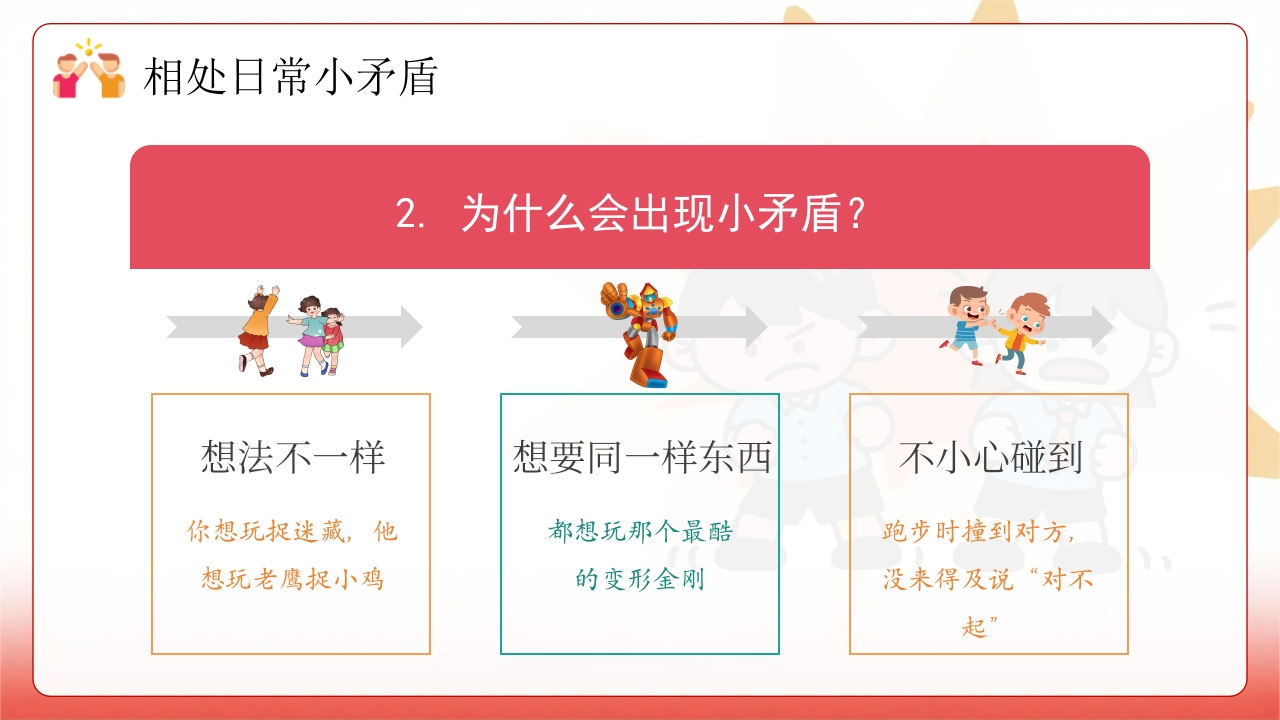 相处日常小矛盾

2. 为什么会出现小矛盾？

想法不一样

你想玩捉迷藏，他想玩老鹰捉小鸡

想要同一样东西

都想玩那个最酷的变形金刚

不小心碰到

跑步时撞到对方，没来得及说“对不起”